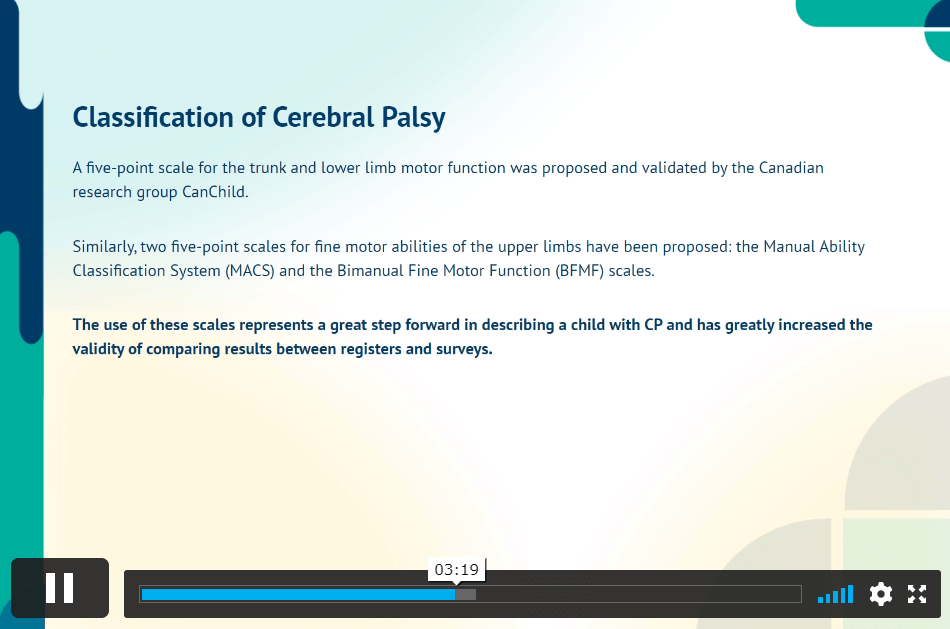 Classification of Cerebral Palsy

A five-point scale for the trunk and lower limb motor function was proposed and validated by the Canadian research group CanChild.

Similarly, two five-point scales for fine motor abilities of the upper limbs have been proposed: the Manual Ability Classification System (MACS) and the Bimanual Fine Motor Function (BFMF) scales.

The use of these scales represents a great step forward in describing a child with CP and has greatly increased the validity of comparing results between registers and surveys.

03:19